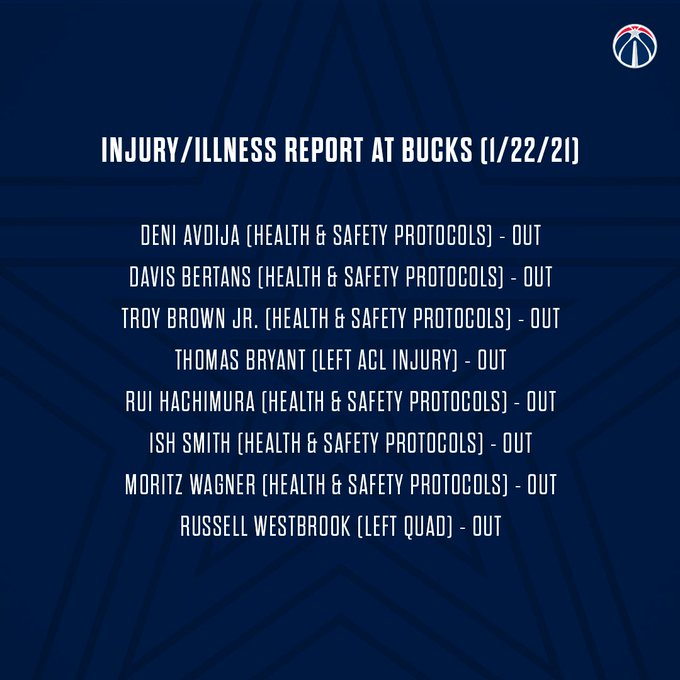 INJURY/ILLNESS REPORT AT BUCKS (1/22/21)

DENI AVDIJA (HEALTH & SAFETY PROTOCOLS) - OUT
DAVIS BERTANS (HEALTH & SAFETY PROTOCOLS) - OUT
TROY BROWN JR. (HEALTH & SAFETY PROTOCOLS) - OUT
THOMAS BRYANT (LEFT ACL INJURY) - OUT
RUI HACHIMURA (HEALTH & SAFETY PROTOCOLS) - OUT
ISH SMITH (HEALTH & SAFETY PROTOCOLS) - OUT
MORITZ WAGNER (HEALTH & SAFETY PROTOCOLS) - OUT
RUSSELL WESTBROOK (LEFT QUAD) - OUT